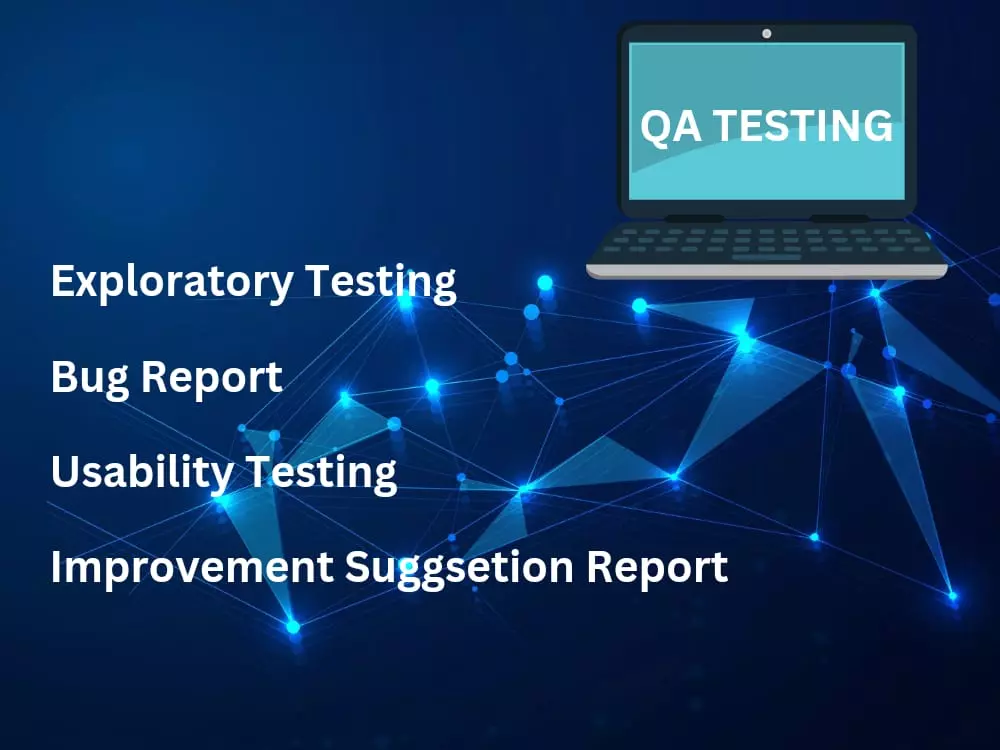 QA TESTING

Exploratory Testing

Bug Report

Usability Testing

Improvement Suggsetion Report